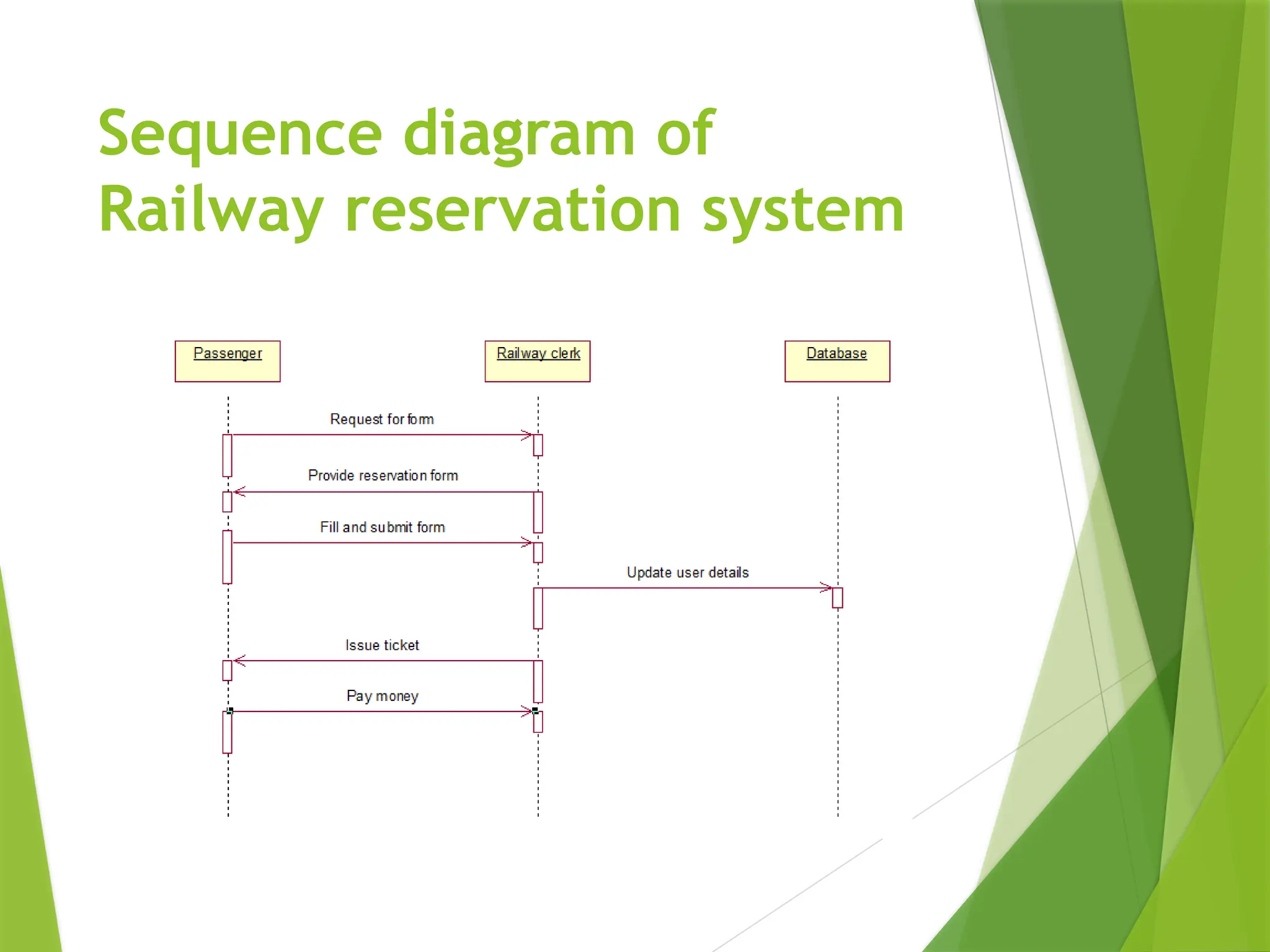 Sequence diagram of Railway reservation system

Passenger

Railway clerk

Database

Request for form

Provide reservation form

Fill and submit form

Update user details

Issue ticket

Pay money